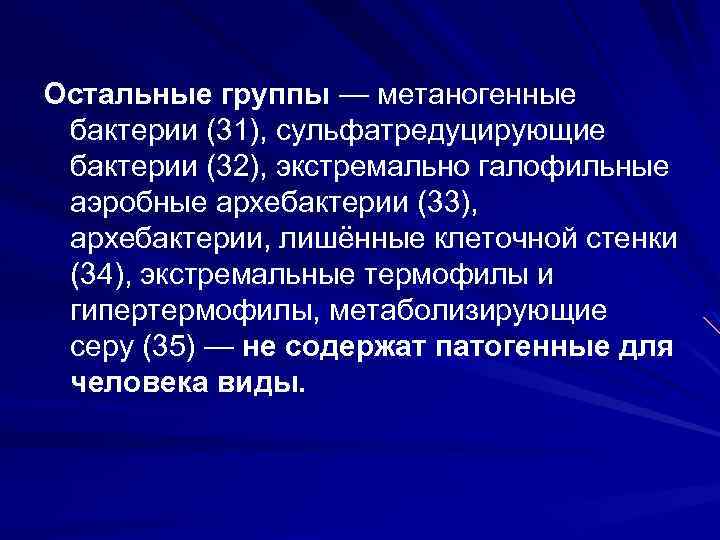 Остальные группы — метаногенные бактерии (31), сульфатредуцирующие бактерии (32), экстремально галофильные аэробные архебактерии (33), архебактерии, лишённые клеточной стенки (34), экстремальные термофилы и гипертермофилы, метаболизирующие серу (35) — не содержат патогенные для человека виды.